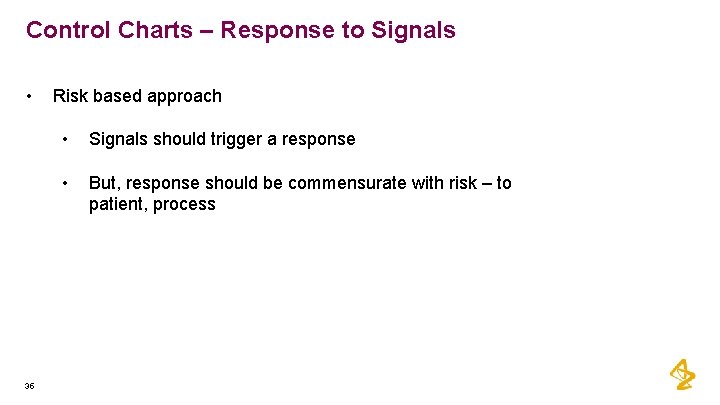 Control Charts – Response to Signals

• Risk based approach

• Signals should trigger a response

• But, response should be commensurate with risk – to patient, process

36